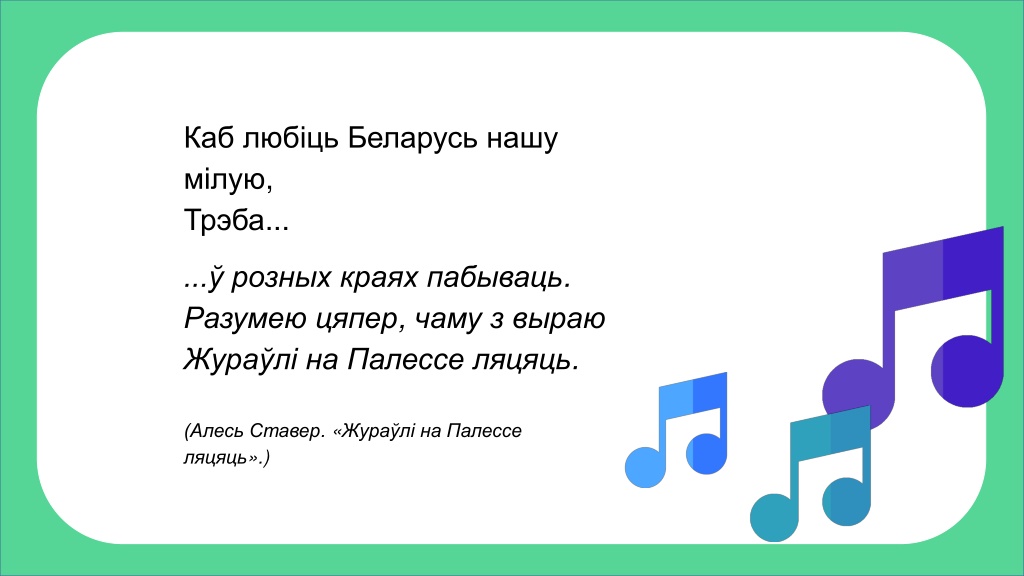 Каб любіць Беларусь нашу мілую,
Трэба...

...ў розных краях пабываць.
Разумею цяпер, чаму з выраю
Жураўлі на Палессе ляцяць.

(Алесь Ставер. «Жураўлі на Палессе ляцяць».)